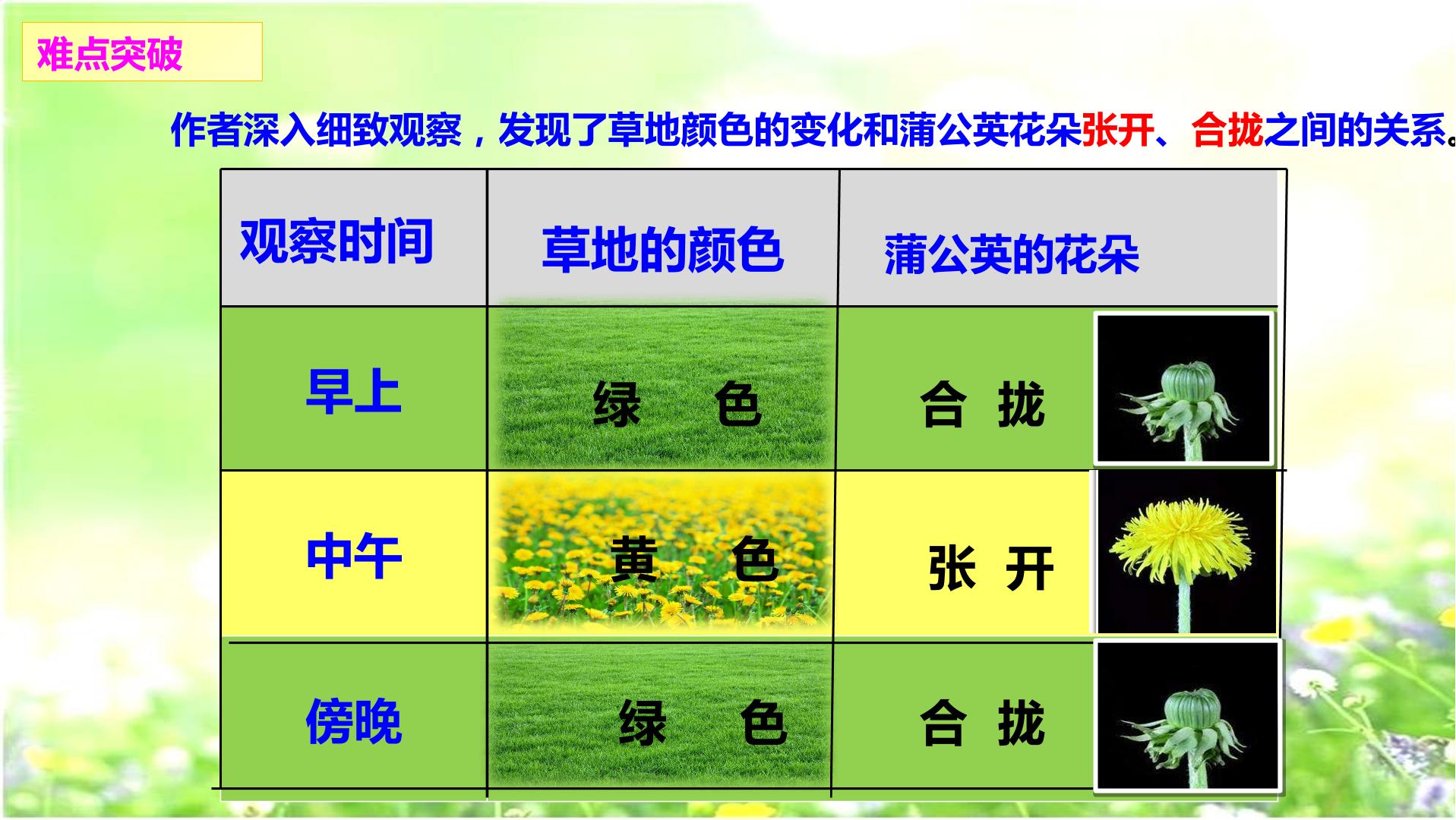 难点突破

作者深入细致观察，发现了草地颜色的变化和蒲公英花朵张开、合拢之间的关系。

| 观察时间 | 草地的颜色 | 蒲公英的花朵 |
|---|---|---|
| 早上 | 绿 色 | 合 拢 |
| 中午 | 黄 色 | 张 开 |
| 傍晚 | 绿 色 | 合 拢 |